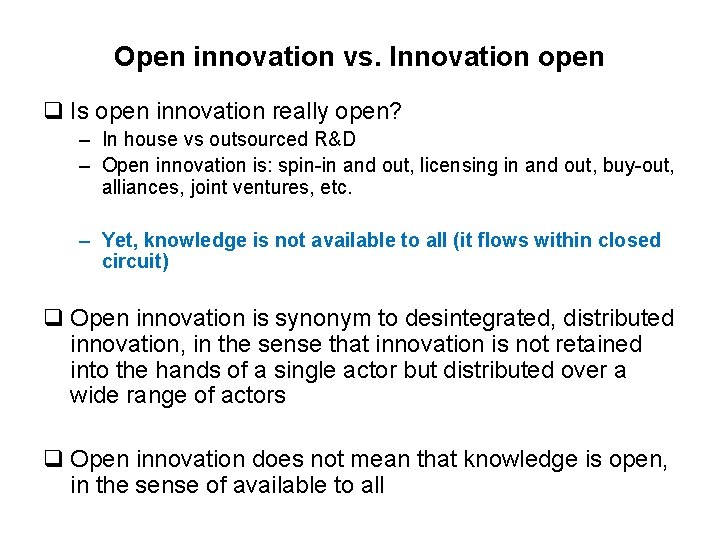 Open innovation vs. Innovation open

❑ Is open innovation really open?
– In house vs outsourced R&D
– Open innovation is: spin-in and out, licensing in and out, buy-out, alliances, joint ventures, etc.

– Yet, knowledge is not available to all (it flows within closed circuit)

❑ Open innovation is synonym to desintegrated, distributed innovation, in the sense that innovation is not retained into the hands of a single actor but distributed over a wide range of actors

❑ Open innovation does not mean that knowledge is open, in the sense of available to all